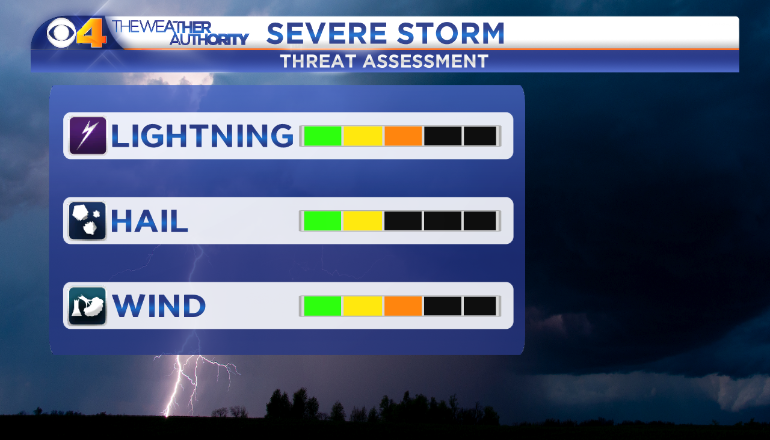 4 THE WEATHER AUTHORITY SEVERE STORM
THREAT ASSESSMENT

LIGHTNING

HAIL

WIND